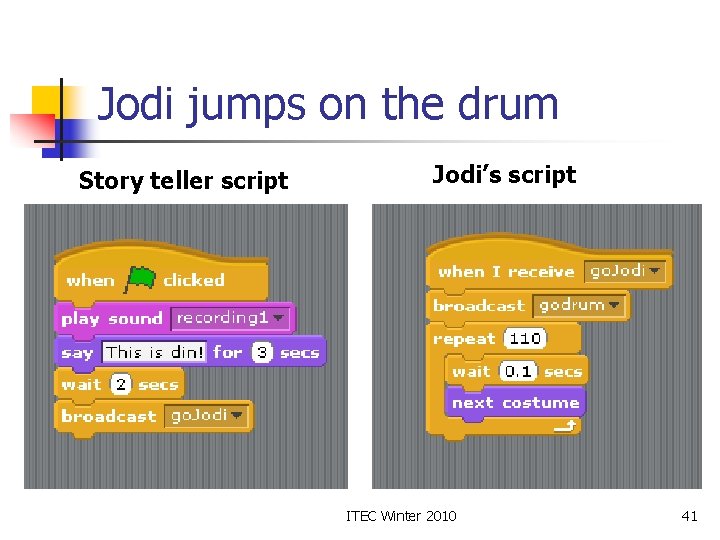 Jodi jumps on the drum

Story teller script

when clicked
play sound recording1
say This is din! for 3 secs
wait 2 secs
broadcast goJodi

Jodi's script

when I receive goJodi
broadcast godrum
repeat 110
wait 0.1 secs
next costume

ITEC Winter 2010

41